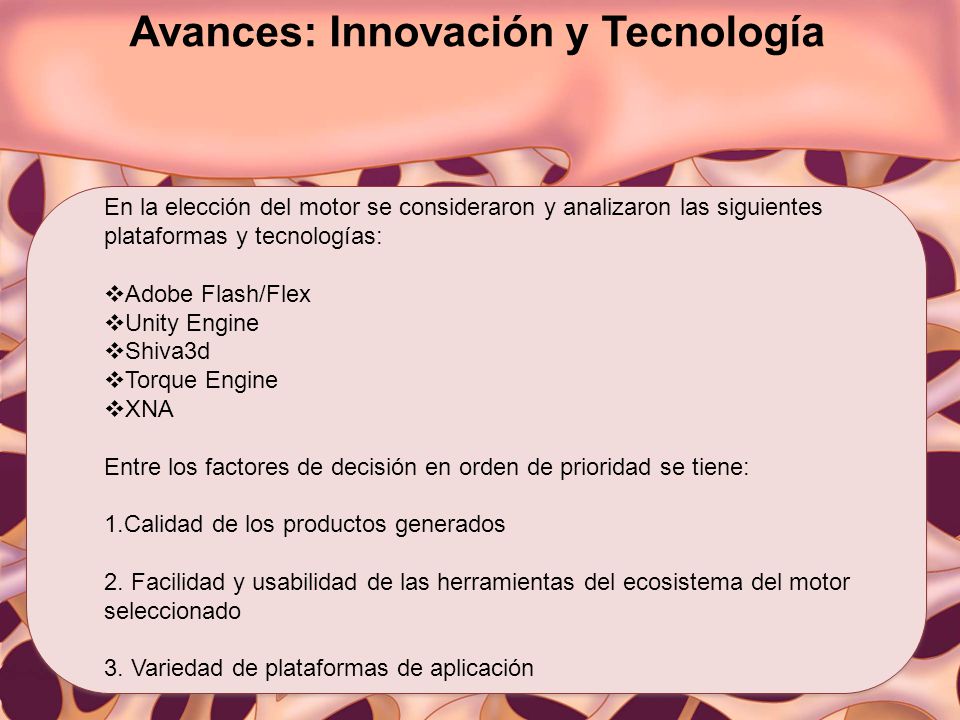 Avances: Innovación y Tecnología

En la elección del motor se consideraron y analizaron las siguientes plataformas y tecnologías:

❖Adobe Flash/Flex
❖Unity Engine
❖Shiva3d
❖Torque Engine
❖XNA

Entre los factores de decisión en orden de prioridad se tiene:

1.Calidad de los productos generados

2. Facilidad y usabilidad de las herramientas del ecosistema del motor seleccionado

3. Variedad de plataformas de aplicación